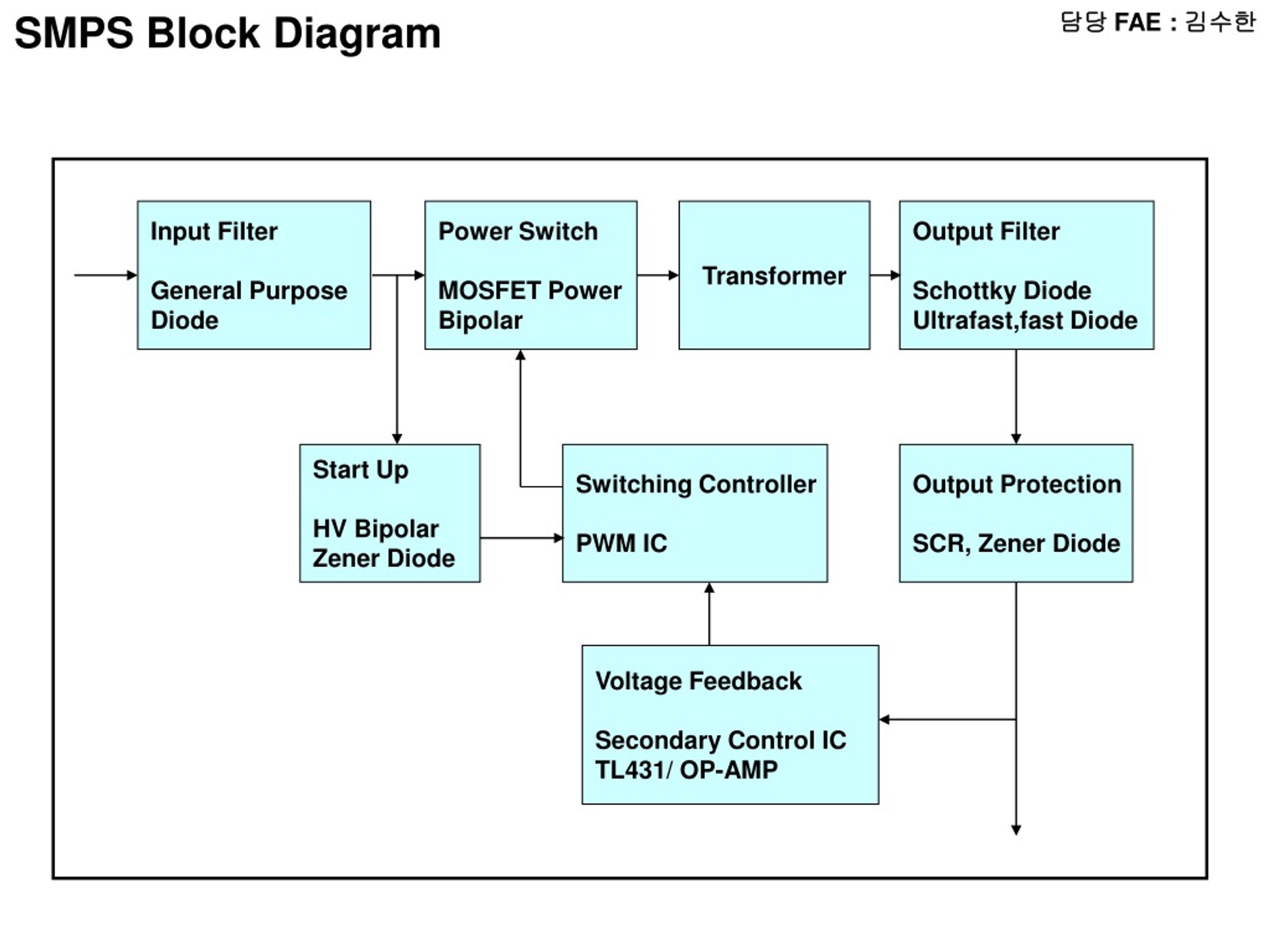 SMPS Block Diagram

담당 FAE : 김수한

Input Filter

General Purpose Diode

Power Switch

MOSFET Power Bipolar

Transformer

Output Filter

Schottky Diode Ultrafast,fast Diode

Start Up

HV Bipolar Zener Diode

Switching Controller

PWM IC

Output Protection

SCR, Zener Diode

Voltage Feedback

Secondary Control IC TL431/ OP-AMP